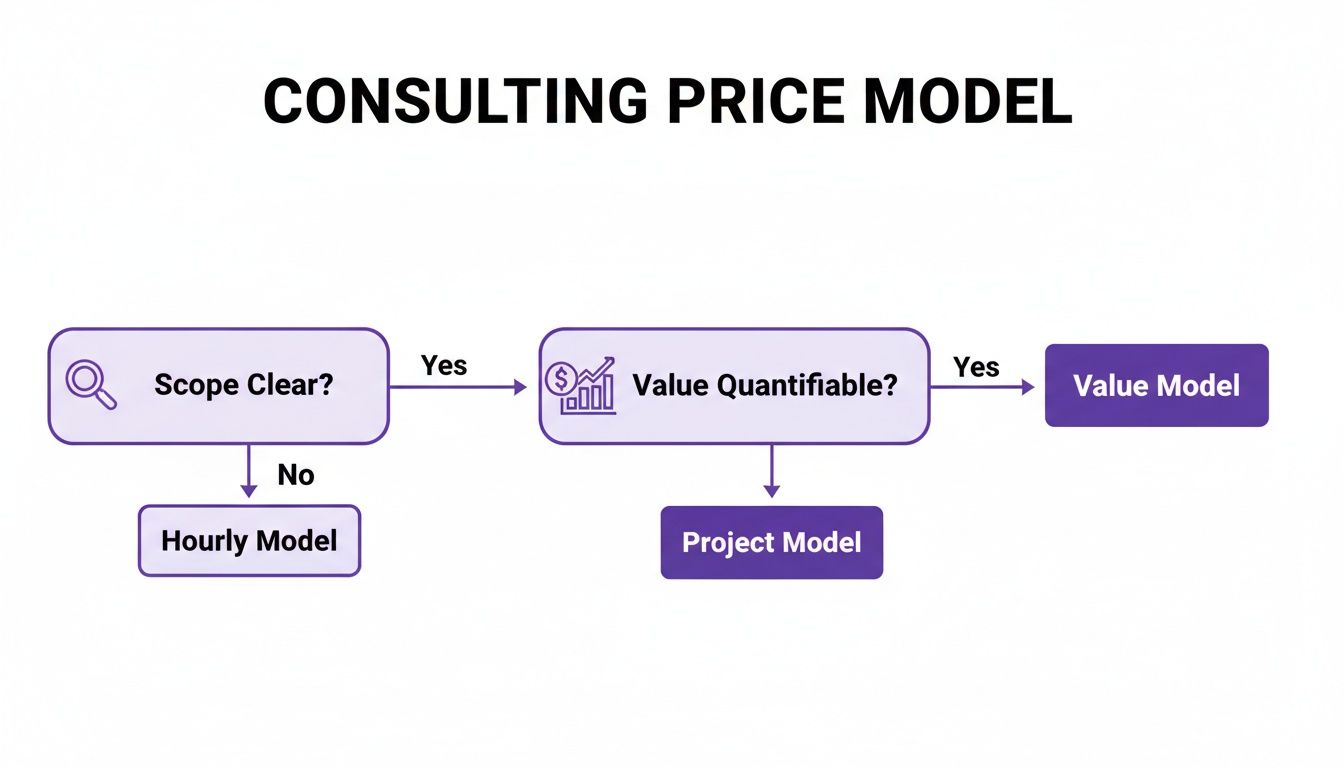 CONSULTING PRICE MODEL

Scope Clear?

Yes

Value Quantifiable?

Yes

Value Model

No

Hourly Model

Project Model